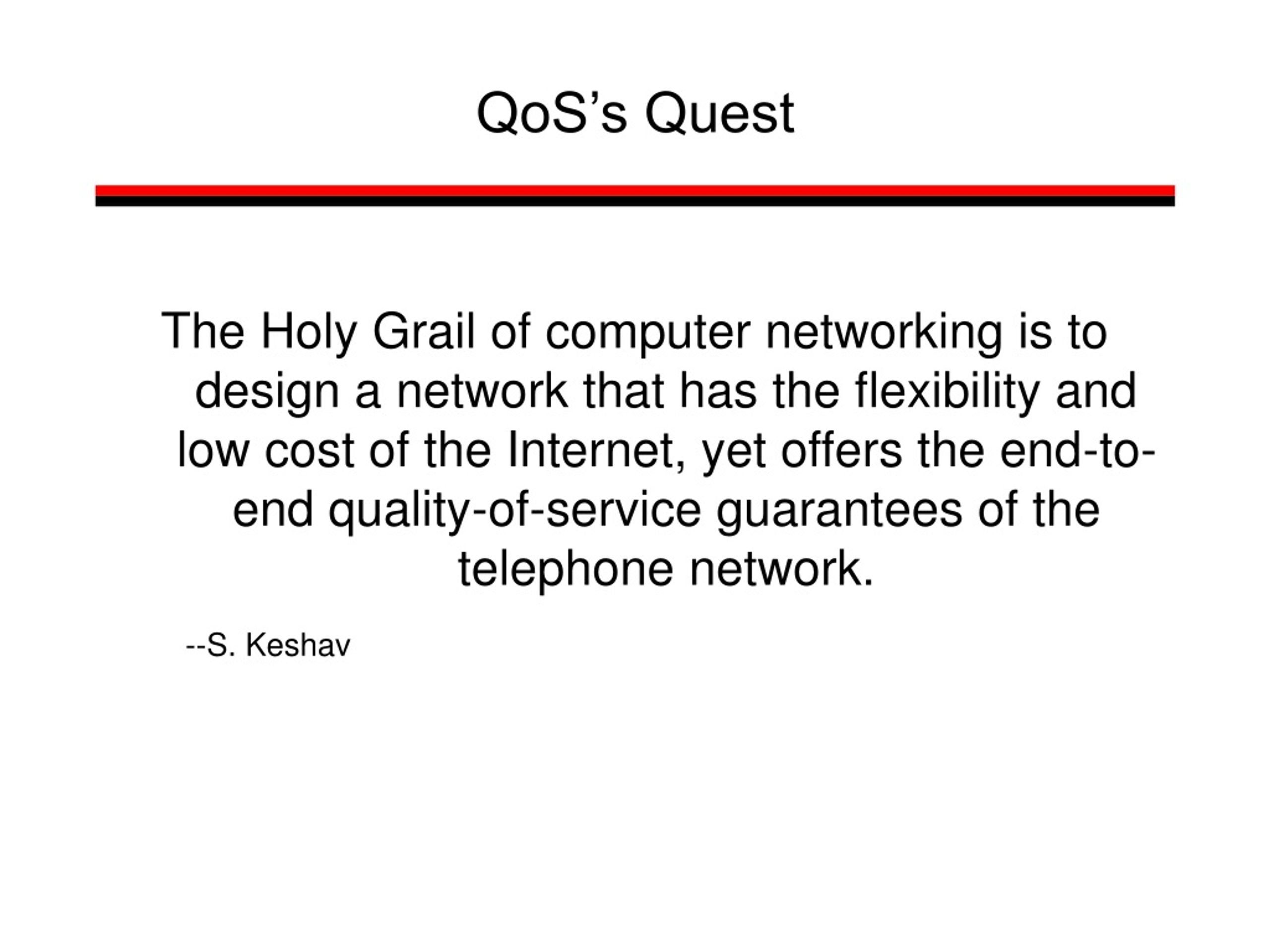 QoS’s Quest

The Holy Grail of computer networking is to design a network that has the flexibility and low cost of the Internet, yet offers the end-to-end quality-of-service guarantees of the telephone network.

--S. Keshav